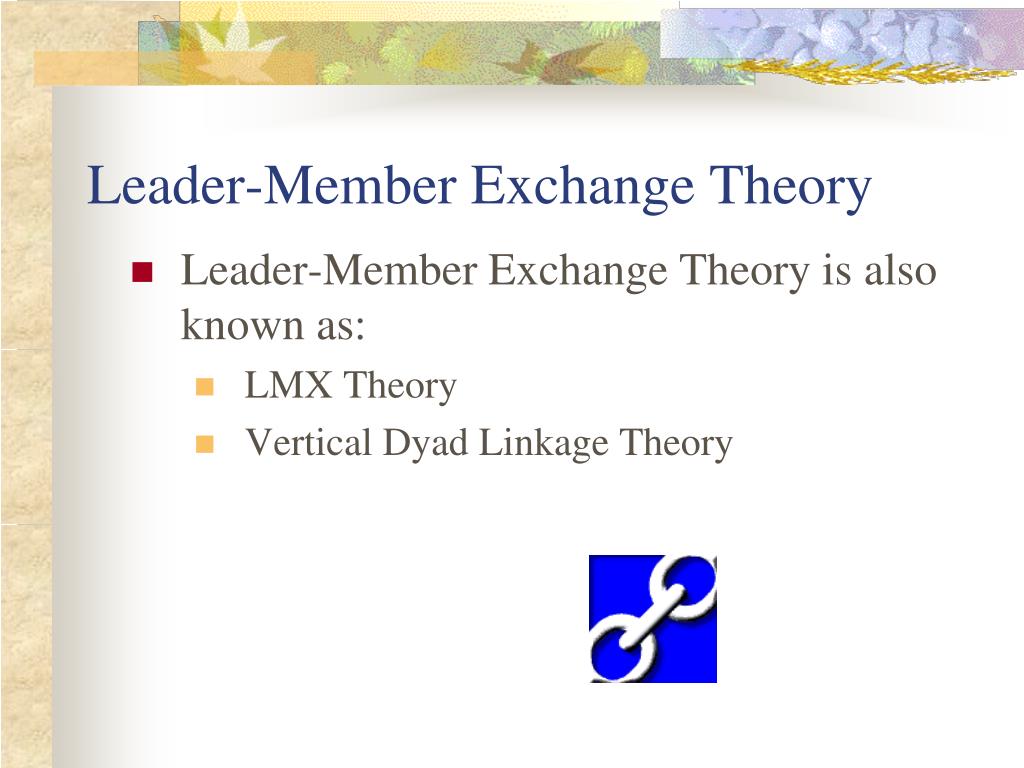 Leader-Member Exchange Theory

Leader-Member Exchange Theory is also known as:

LMX Theory

Vertical Dyad Linkage Theory